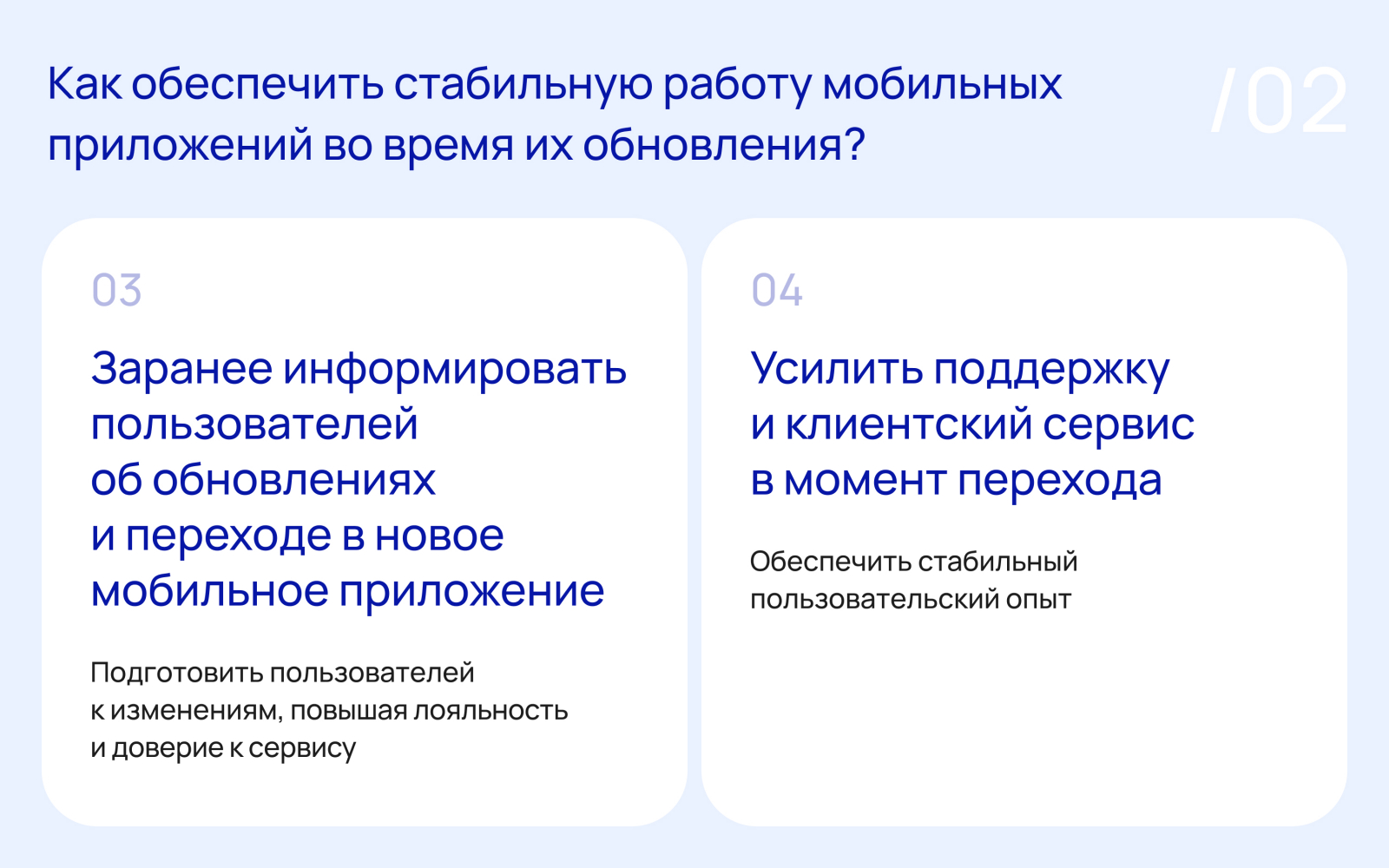 Как обеспечить стабильную работу мобильных приложений во время их обновления?

/02

03

Заранее информировать пользователей об обновлениях и переходе в новое мобильное приложение

Подготовить пользователей к изменениям, повышая лояльность и доверие к сервису

04

Усилить поддержку и клиентский сервис в момент перехода

Обеспечить стабильный пользовательский опыт